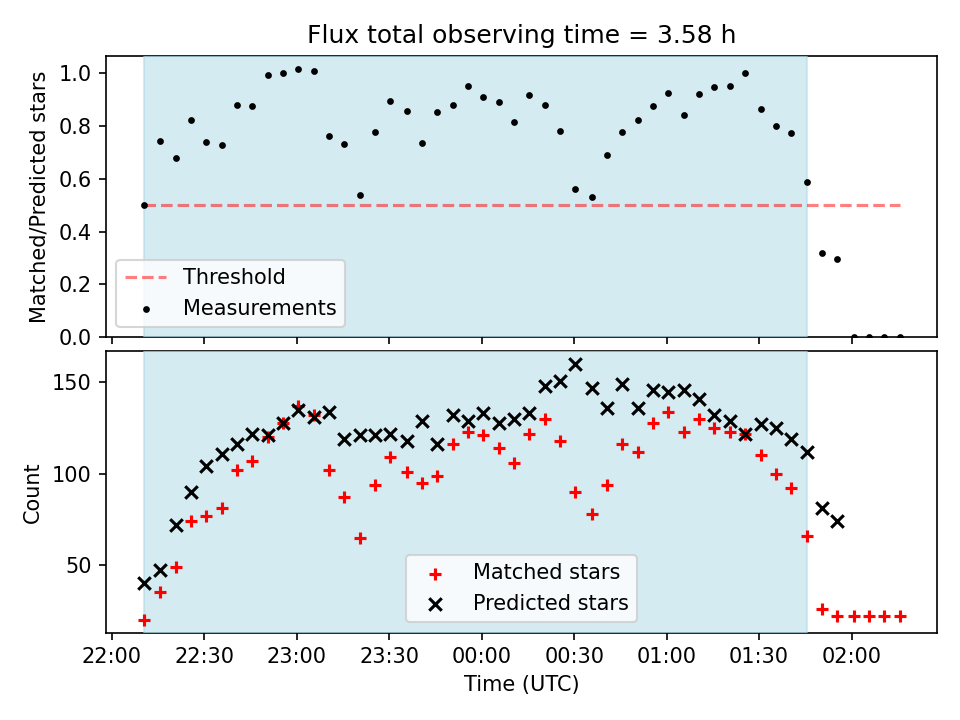 Flux total observing time = 3.58 h

Matched/Predicted stars

1.0
0.8
0.6
0.4
0.2
0.0

Threshold
Measurements

Count

150
100
50

Matched stars
Predicted stars

22:00
22:30
23:00
23:30
00:00
00:30
01:00
01:30
02:00

Time (UTC)